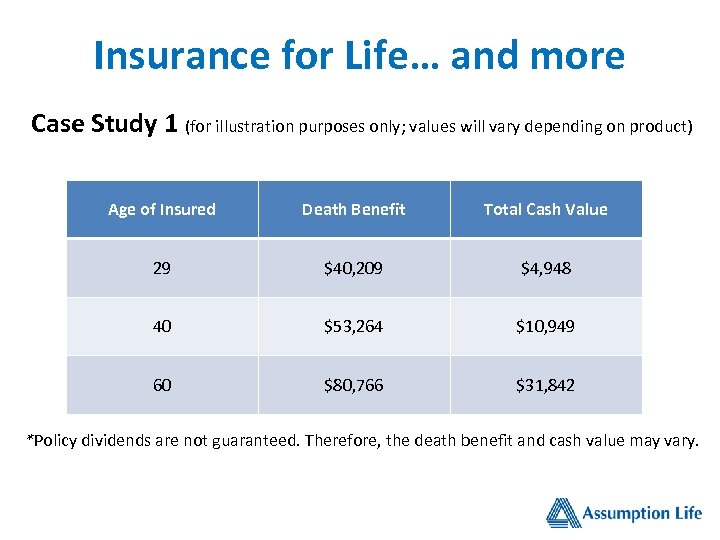 Insurance for Life… and more

Case Study 1 (for illustration purposes only; values will vary depending on product)

| Age of Insured | Death Benefit | Total Cash Value |
|---|---|---|
| 29 | \$40,209 | \$4,948 |
| 40 | \$53,264 | \$10,949 |
| 60 | \$80,766 | \$31,842 |

*Policy dividends are not guaranteed. Therefore, the death benefit and cash value may vary.

Assumption Life